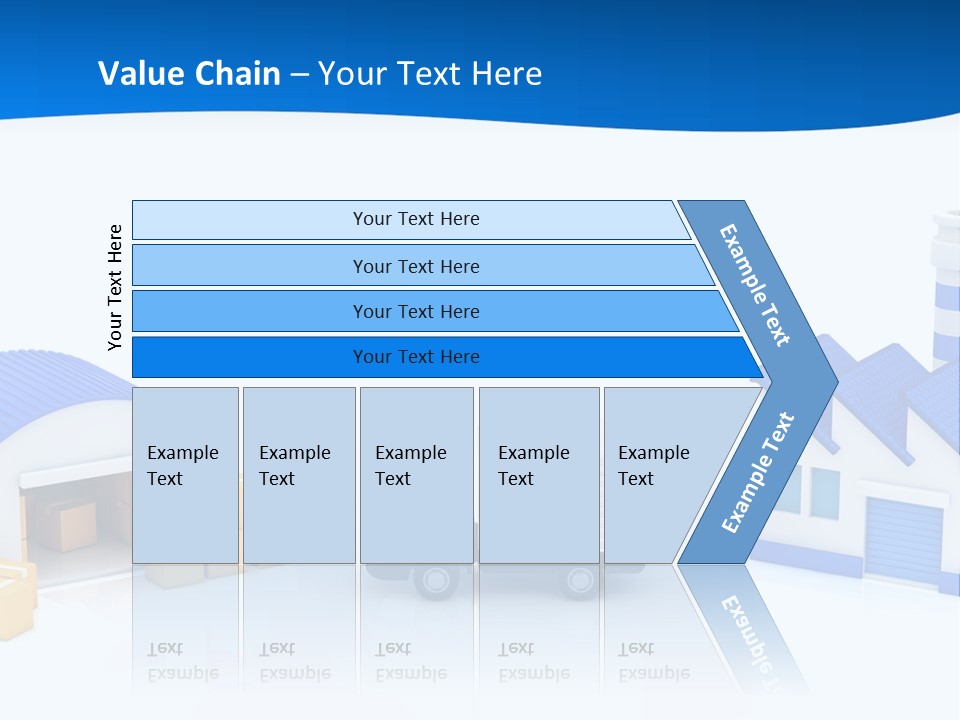 Value Chain – Your Text Here

Your Text Here

Your Text Here

Your Text Here

Your Text Here

Your Text Here

Example Text

Example Text

Example Text

Example Text

Example Text

Example Text

Example Text